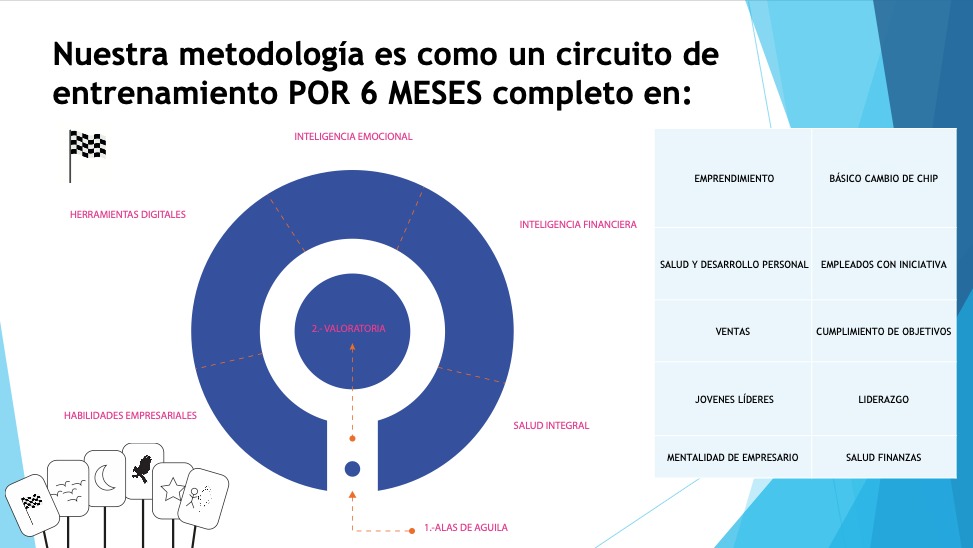 Nuestra metodología es como un circuito de entrenamiento POR 6 MESES completo en:

INTELIGENCIA EMOCIONAL

HERRAMIENTAS DIGITALES

INTELIGENCIA FINANCIERA

2.- VALORATORIA

HABILIDADES EMPRESARIALES

SALUD INTEGRAL

1.-ALAS DE AGUILA

| EMPRENDIMIENTO | BÁSICO CAMBIO DE CHIP |
|---|---|
| SALUD Y DESARROLLO PERSONAL | EMPLEADOS CON INICIATIVA |
| VENTAS | CUMPLIMIENTO DE OBJETIVOS |
| JOVENES LÍDERES | LIDERAZGO |
| MENTALIDAD DE EMPRESARIO | SALUD FINANZAS |